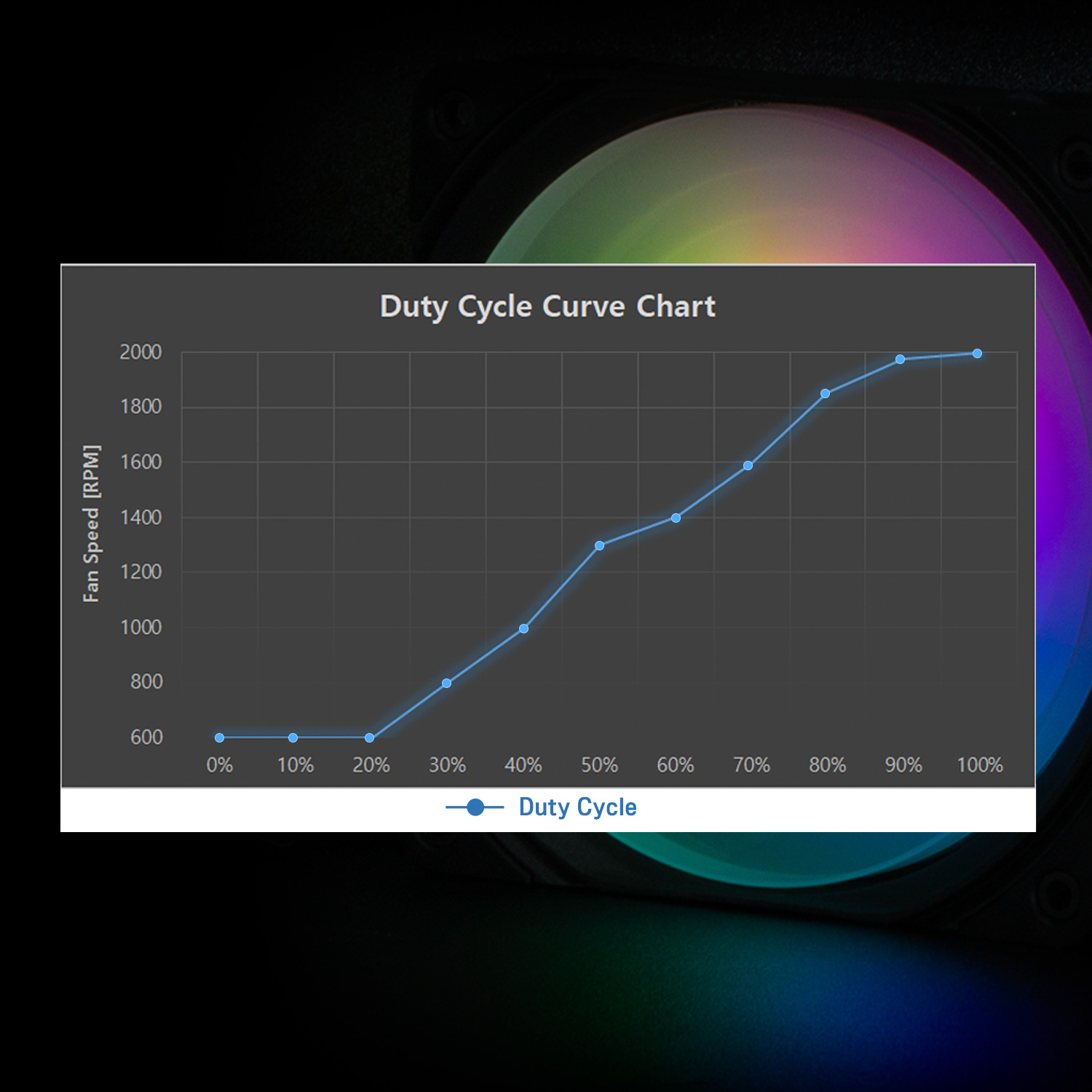 Duty Cycle Curve Chart

Fan Speed [RPM]

2000
1800
1600
1400
1200
1000
800
600

0%
10%
20%
30%
40%
50%
60%
70%
80%
90%
100%

Duty Cycle